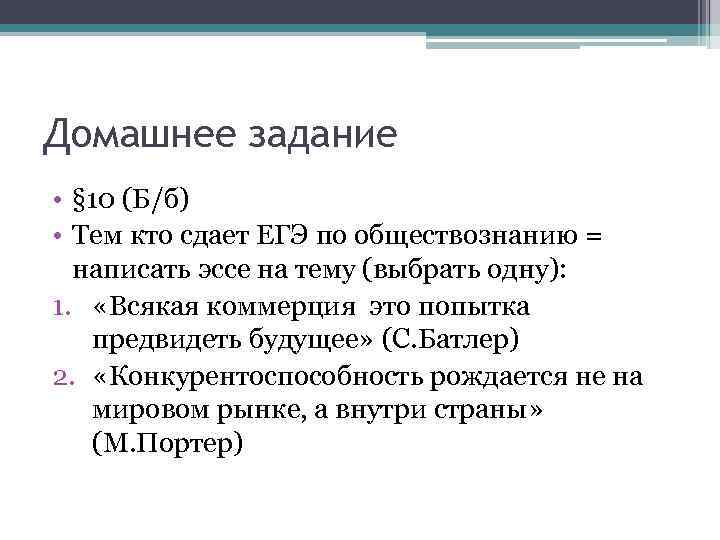 Домашнее задание

• §10 (Б/б)
• Тем кто сдает ЕГЭ по обществознанию = написать эссе на тему (выбрать одну):
1. «Всякая коммерция  это попытка предвидеть будущее» (С.Батлер)
2. «Конкурентоспособность рождается не на мировом рынке, а внутри страны» (М.Портер)